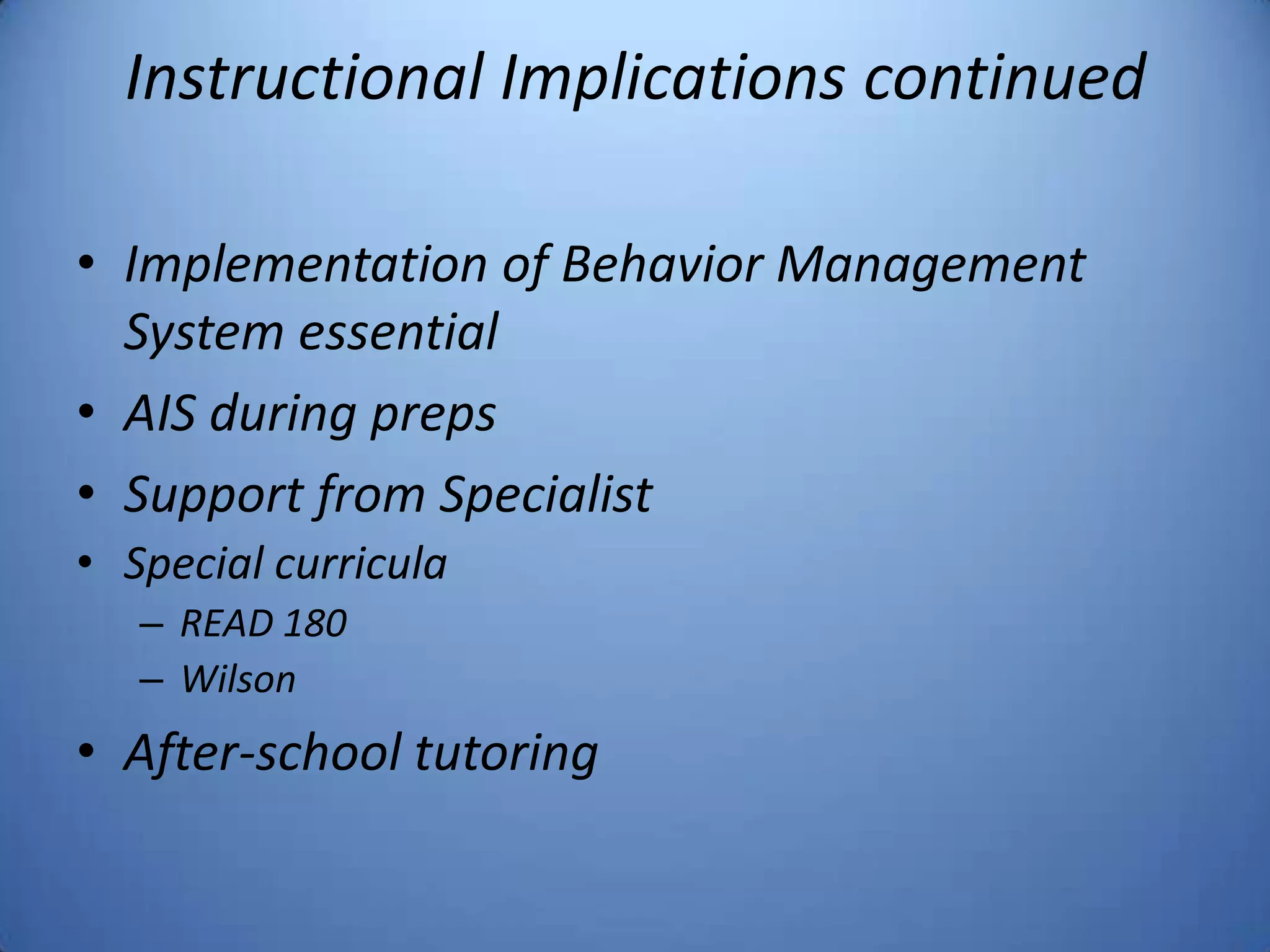 Instructional Implications continued

• Implementation of Behavior Management System essential
• AIS during preps
• Support from Specialist
• Special curricula
  – READ 180
  – Wilson
• After-school tutoring